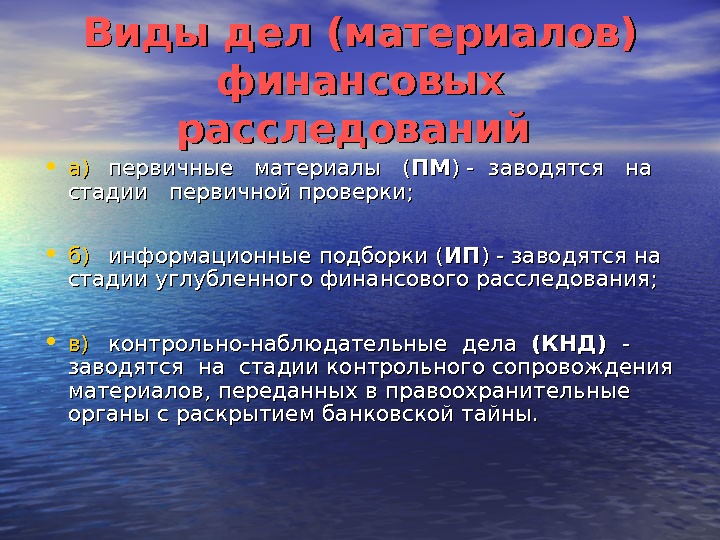 Виды дел (материалов) финансовых расследований

• а) первичные материалы (ПМ) - заводятся на стадии первичной проверки;

• б) информационные подборки (ИП) - заводятся на стадии углубленного финансового расследования;

• в) контрольно-наблюдательные дела (КНД) - заводятся на стадии контрольного сопровождения материалов, переданных в правоохранительные органы с раскрытием банковской тайны.